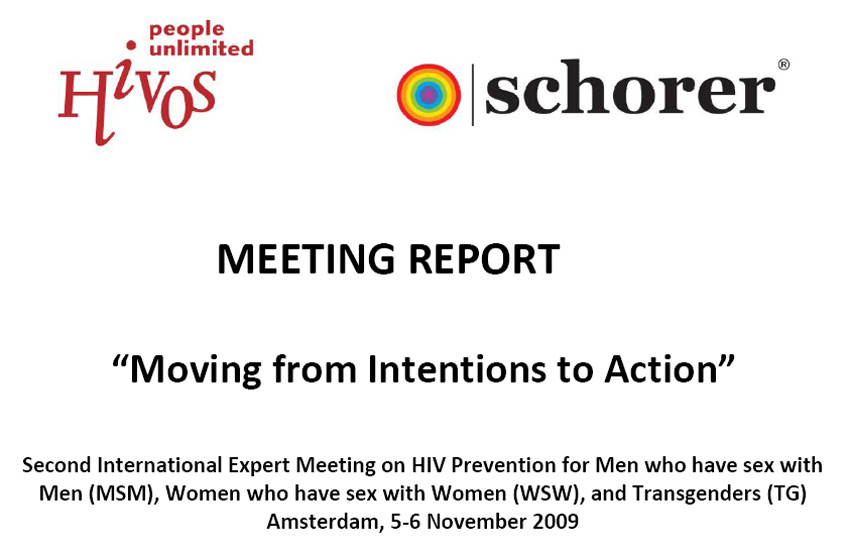 people unlimited
Hivos

schorer®

MEETING REPORT

“Moving from Intentions to Action”

Second International Expert Meeting on HIV Prevention for Men who have sex with Men (MSM), Women who have sex with Women (WSW), and Transgenders (TG)
Amsterdam, 5-6 November 2009